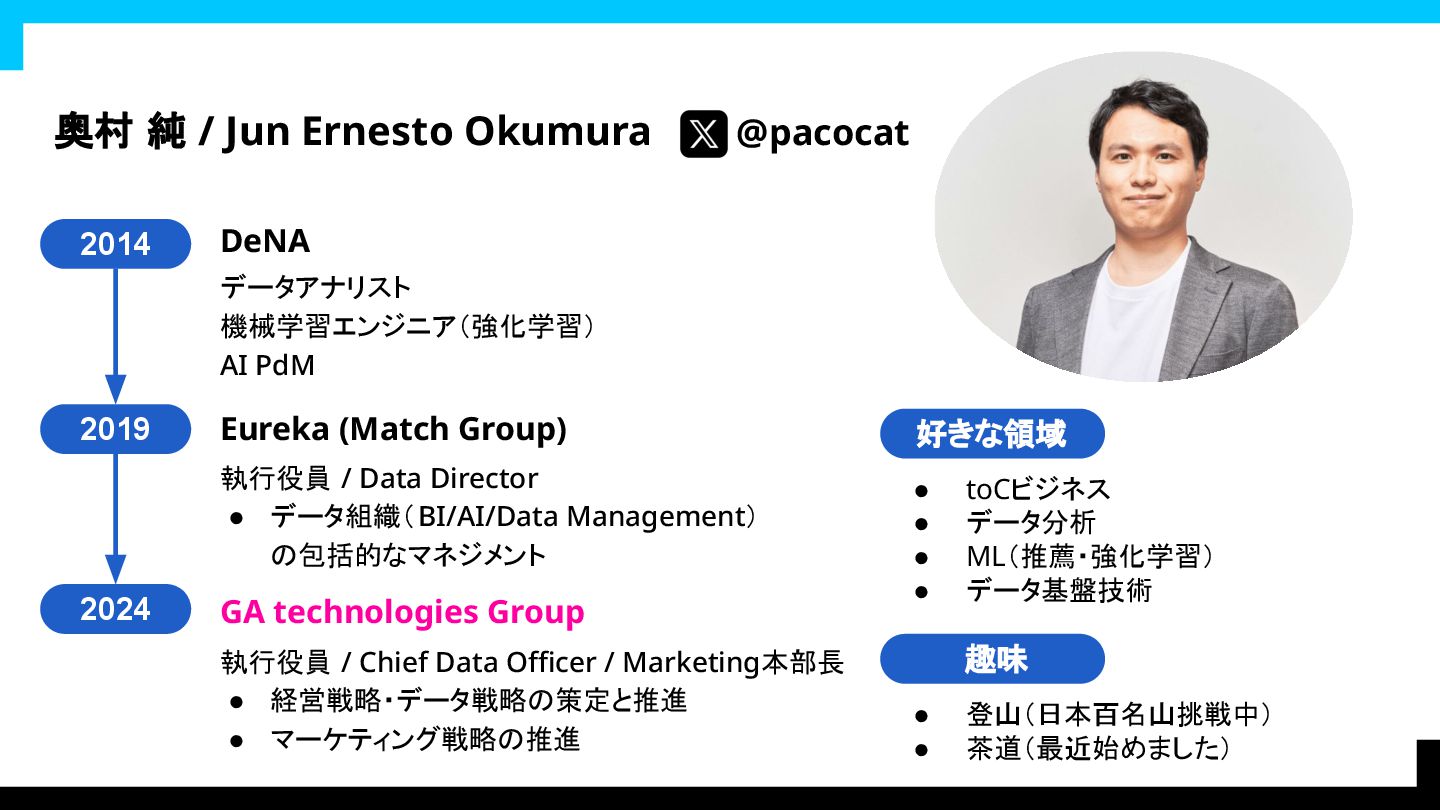 奥村 純 / Jun Ernesto Okumura @pacocat

2014
DeNA
データアナリスト
機械学習エンジニア（強化学習）
AI PdM

2019
Eureka (Match Group)
執行役員 / Data Director
● データ組織（BI/AI/Data Management）の包括的なマネジメント

2024
GA technologies Group
執行役員 / Chief Data Officer / Marketing本部長
● 経営戦略・データ戦略の策定と推進
● マーケティング戦略の推進

好きな領域
● toCビジネス
● データ分析
● ML（推薦・強化学習）
● データ基盤技術

趣味
● 登山（日本百名山挑戦中）
● 茶道（最近始めました）